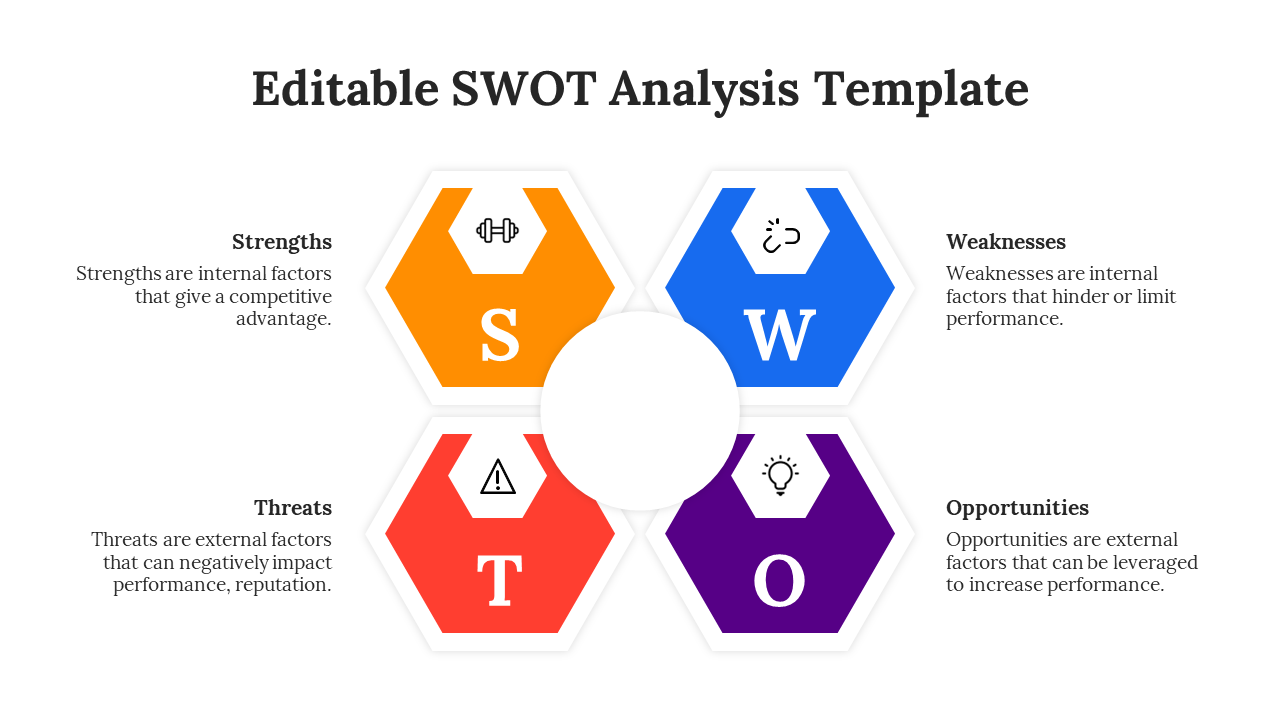 Editable SWOT Analysis Template

Strengths
Strengths are internal factors that give a competitive advantage.

S

W

Weaknesses
Weaknesses are internal factors that hinder or limit performance.

Threats
Threats are external factors that can negatively impact performance, reputation.

T

O

Opportunities
Opportunities are external factors that can be leveraged to increase performance.